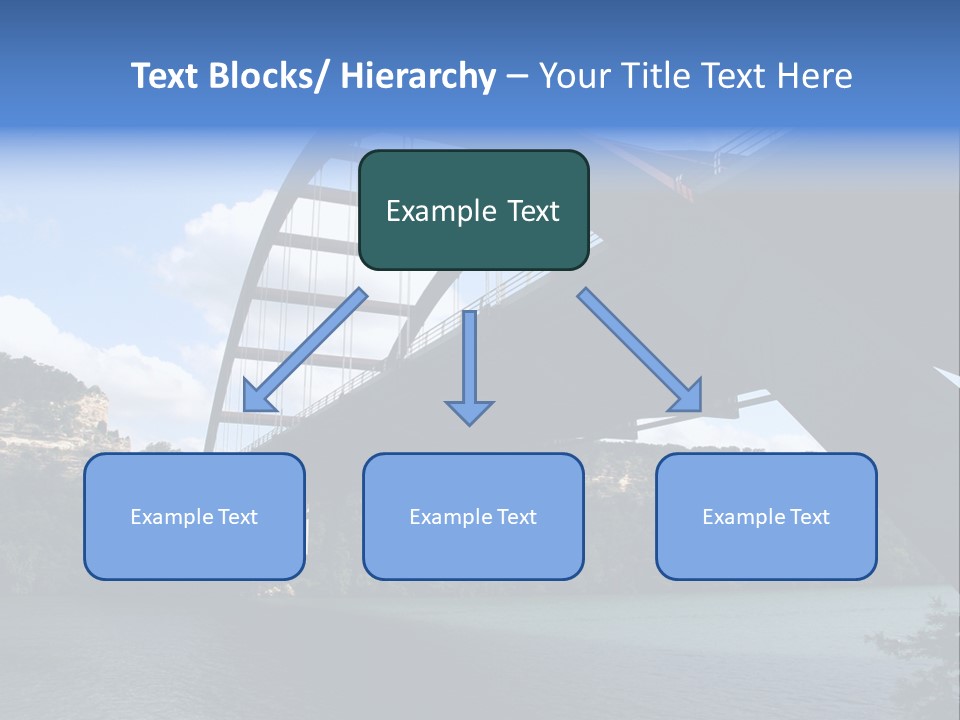 Text Blocks/ Hierarchy – Your Title Text Here

Example Text

Example Text

Example Text

Example Text